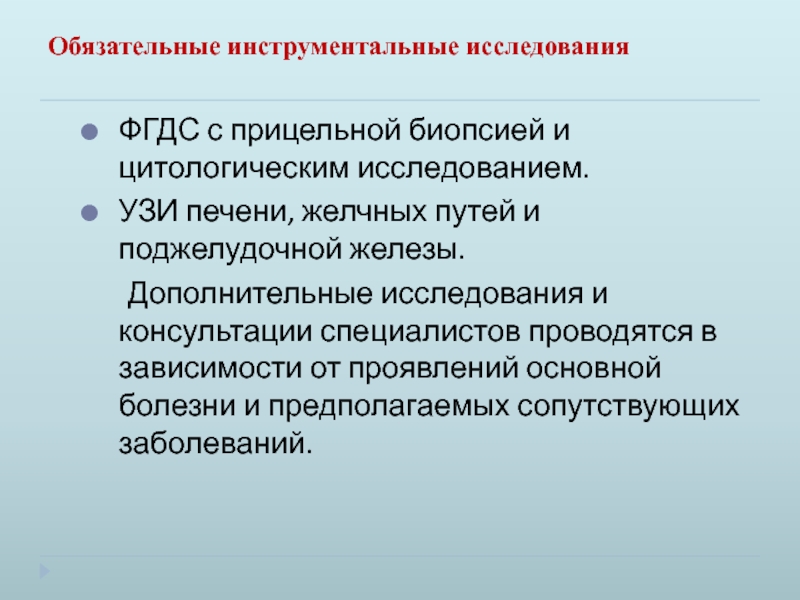 Обязательные инструментальные исследования

ФГДС с прицельной биопсией и цитологическим исследованием.

УЗИ печени, желчных путей и поджелудочной железы.

Дополнительные исследования и консультации специалистов проводятся в зависимости от проявлений основной болезни и предполагаемых сопутствующих заболеваний.